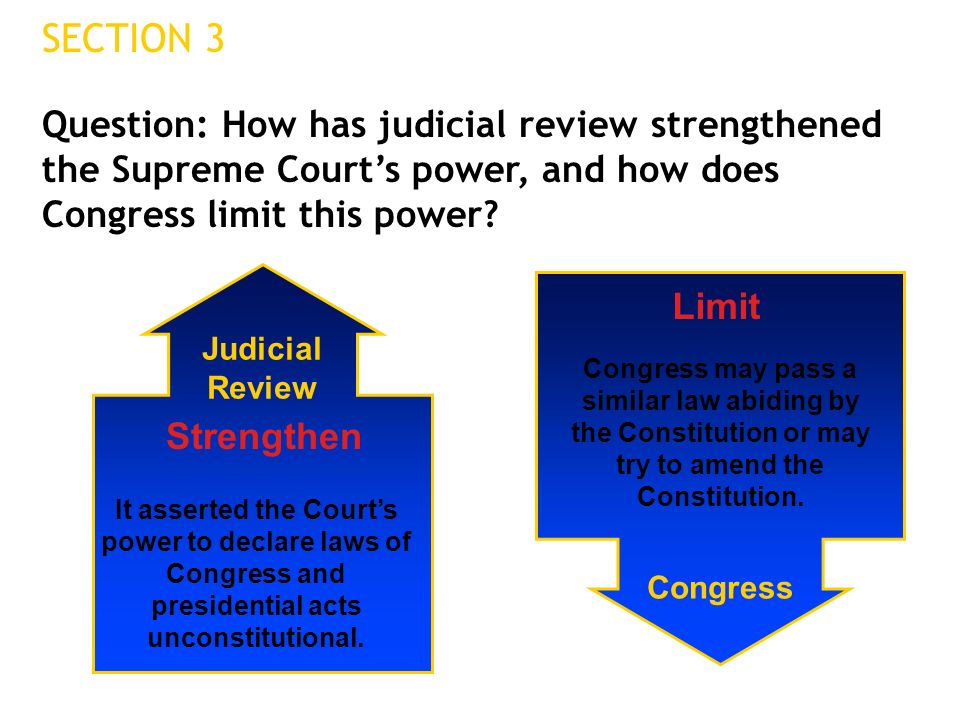 SECTION 3

Question: How has judicial review strengthened the Supreme Court's power, and how does Congress limit this power?

Judicial Review

Strengthen

It asserted the Court's power to declare laws of Congress and presidential acts unconstitutional.

Limit

Congress may pass a similar law abiding by the Constitution or may try to amend the Constitution.

Congress